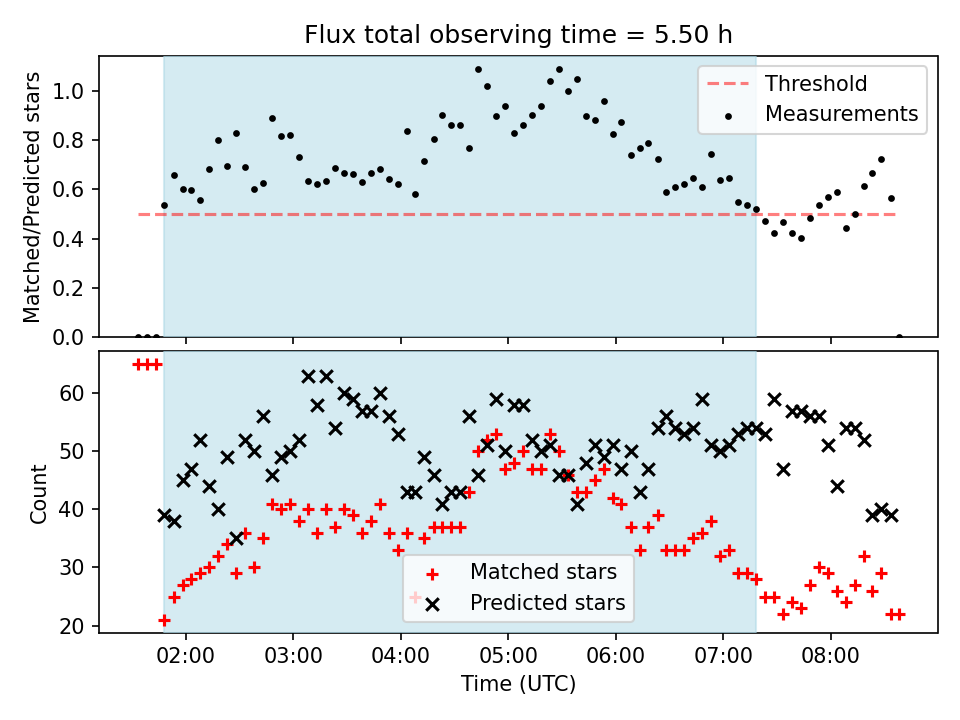 Flux total observing time = 5.50 h

Matched/Predicted stars

1.0
0.8
0.6
0.4
0.2
0.0

Threshold
Measurements

Count

60
50
40
30
20

Matched stars
Predicted stars

02:00
03:00
04:00
05:00
06:00
07:00
08:00

Time (UTC)